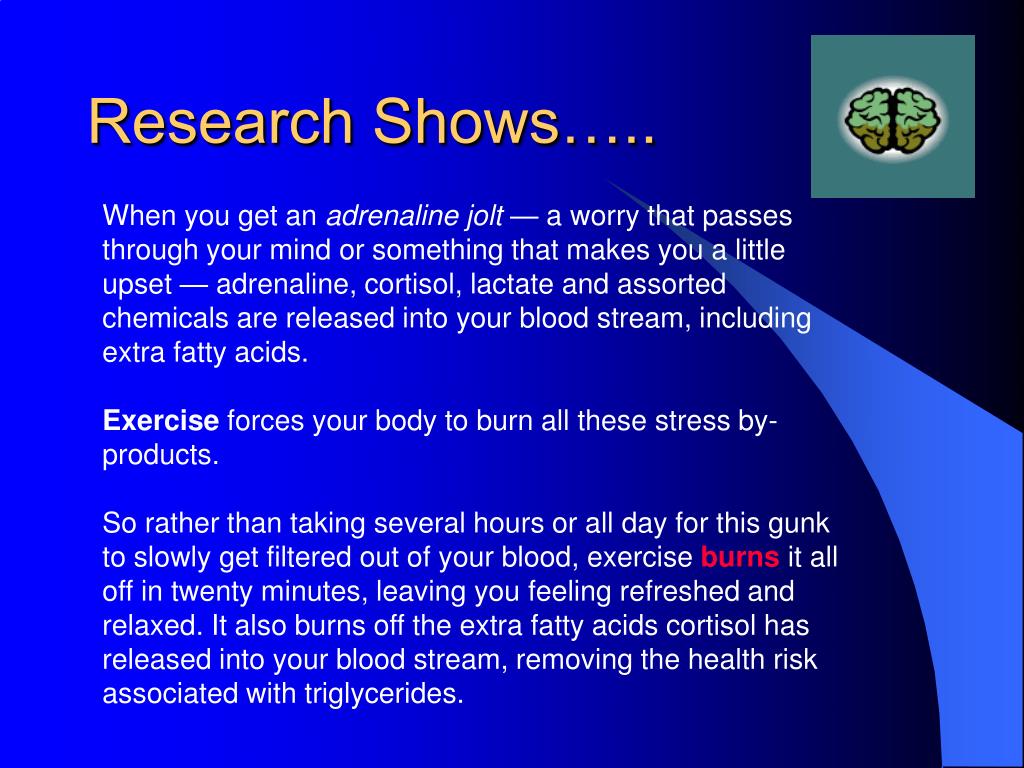 Research Shows…..

When you get an adrenaline jolt — a worry that passes through your mind or something that makes you a little upset — adrenaline, cortisol, lactate and assorted chemicals are released into your blood stream, including extra fatty acids.

Exercise forces your body to burn all these stress by-products.

So rather than taking several hours or all day for this gunk to slowly get filtered out of your blood, exercise burns it all off in twenty minutes, leaving you feeling refreshed and relaxed. It also burns off the extra fatty acids cortisol has released into your blood stream, removing the health risk associated with triglycerides.